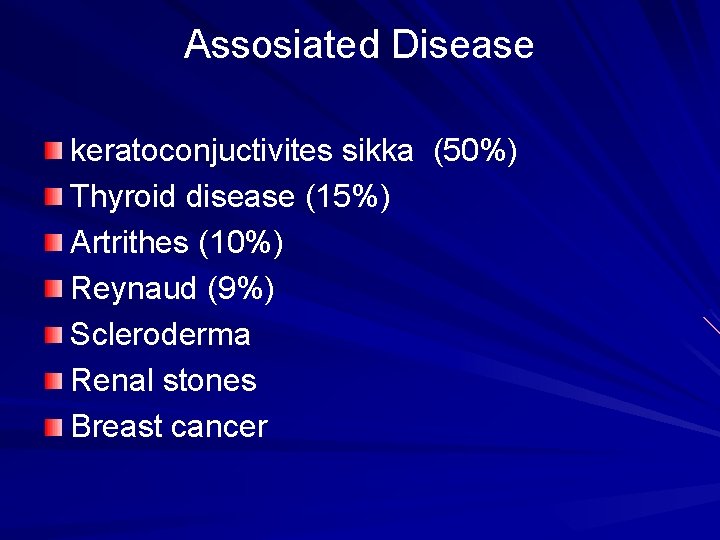 Assosiated Disease

keratoconjuctivites sikka (50%)
Thyroid disease (15%)
Artrithes (10%)
Reynaud (9%)
Scleroderma
Renal stones
Breast cancer